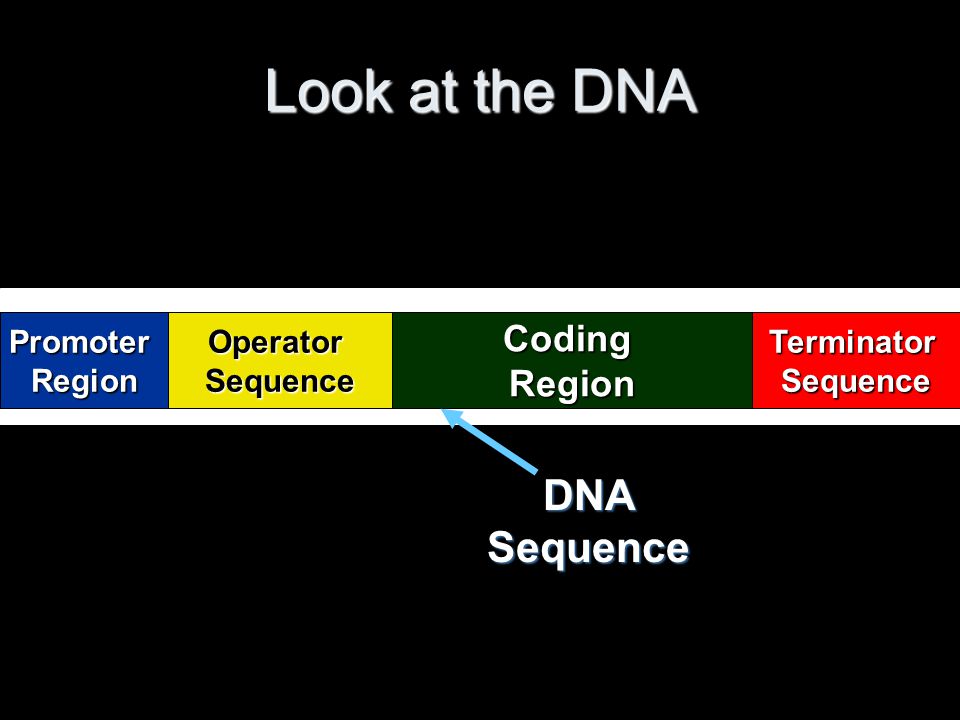 Look at the DNA

Promoter Region

Operator Sequence

Coding Region

Terminator Sequence

DNA Sequence